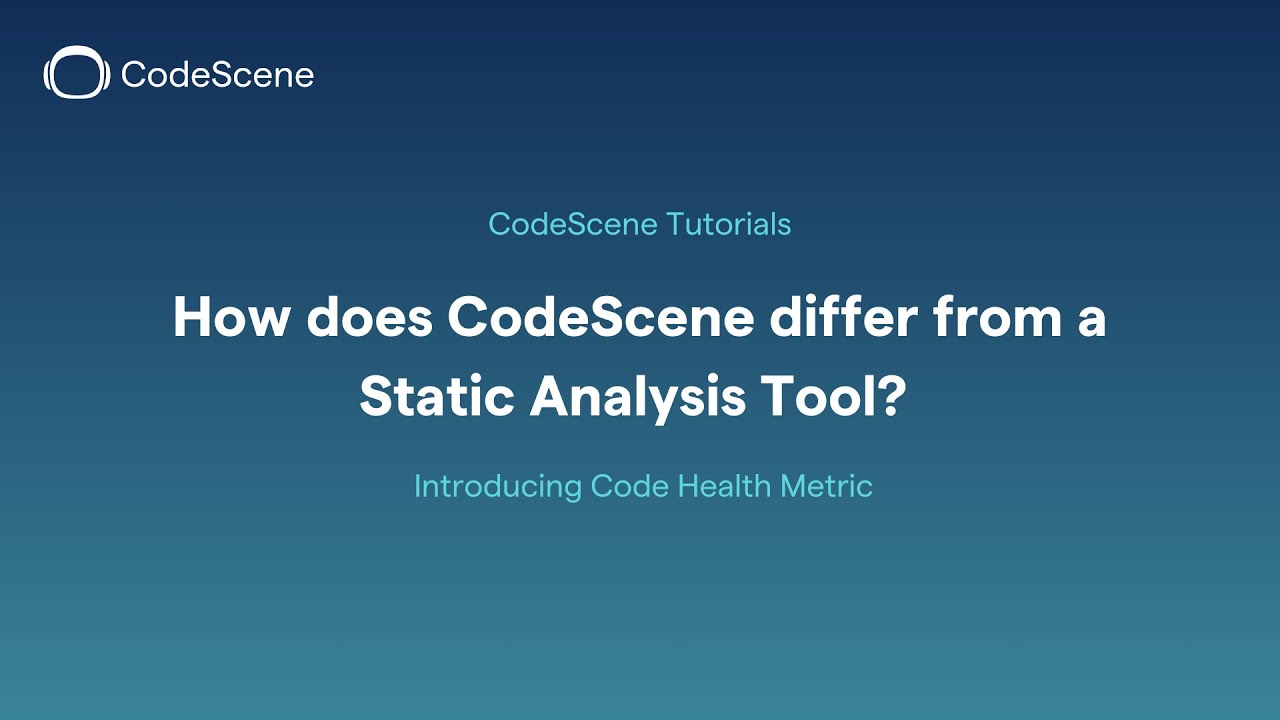 CodeScene

CodeScene Tutorials

How does CodeScene differ from a Static Analysis Tool?

Introducing Code Health Metric